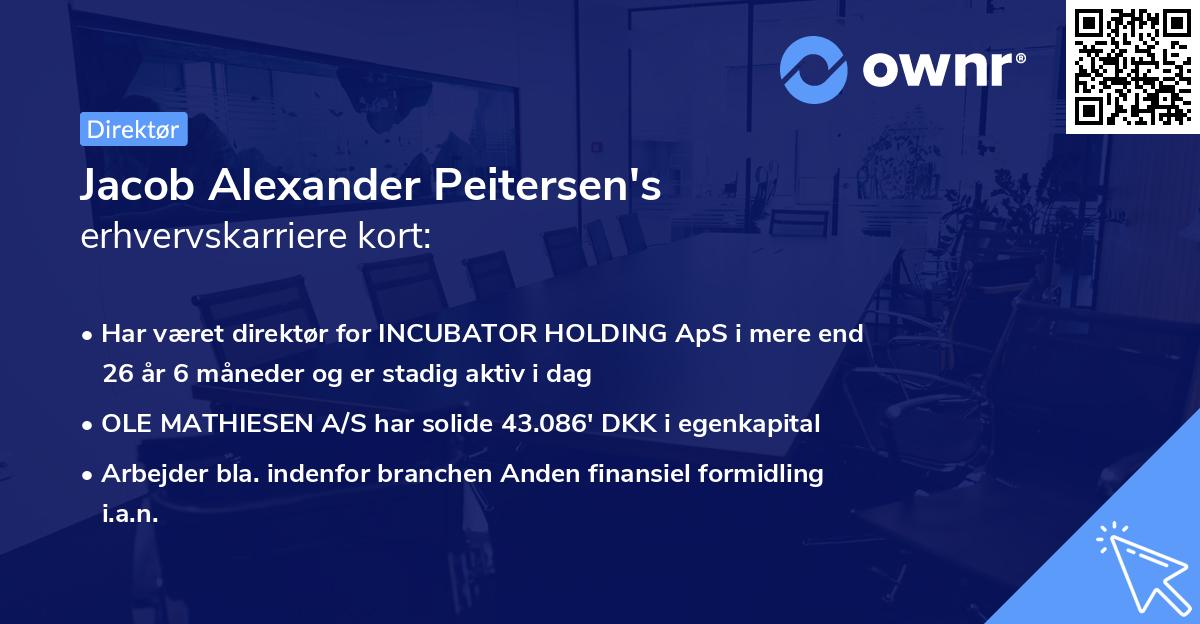 ownr®

Direktør

Jacob Alexander Peitersen's
erhvervskarriere kort:

• Har været direktør for INCUBATOR HOLDING ApS i mere end 26 år 6 måneder og er stadig aktiv i dag
• OLE MATHIESEN A/S har solide 43.086' DKK i egenkapital
• Arbejder bla. indenfor branchen Anden finansiel formidling i.a.n.